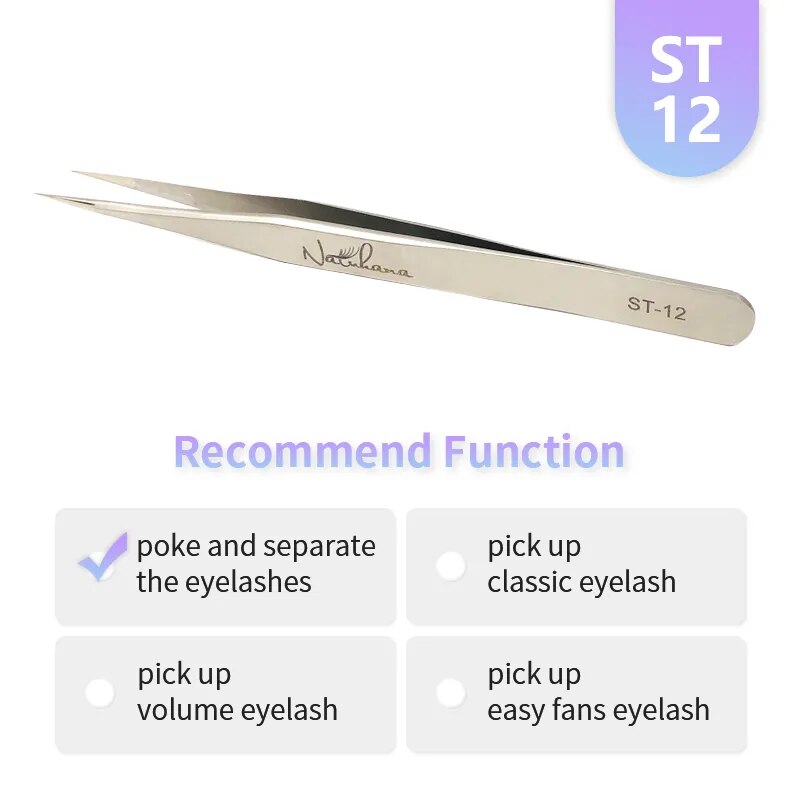 ST 12

Natuhana

ST-12

Recommend Function

poke and separate the eyelashes

pick up classic eyelash

pick up volume eyelash

pick up easy fans eyelash